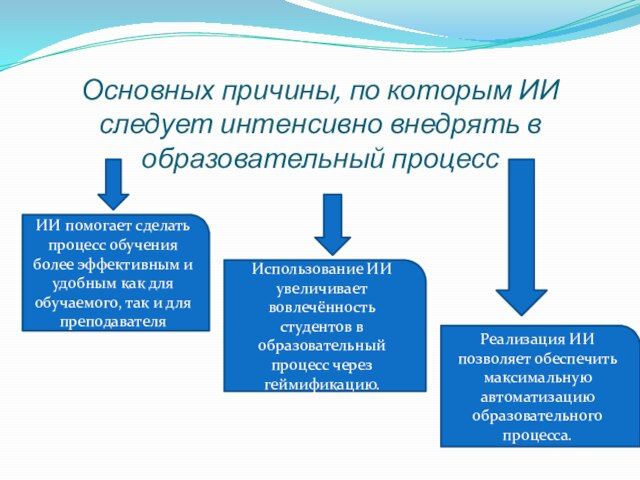 Основных причины, по которым ИИ следует интенсивно внедрять в образовательный процесс

ИИ помогает сделать процесс обучения более эффективным и удобным как для обучаемого, так и для преподавателя

Использование ИИ увеличивает вовлечённость студентов в образовательный процесс через геймификацию.

Реализация ИИ позволяет обеспечить максимальную автоматизацию образовательного процесса.